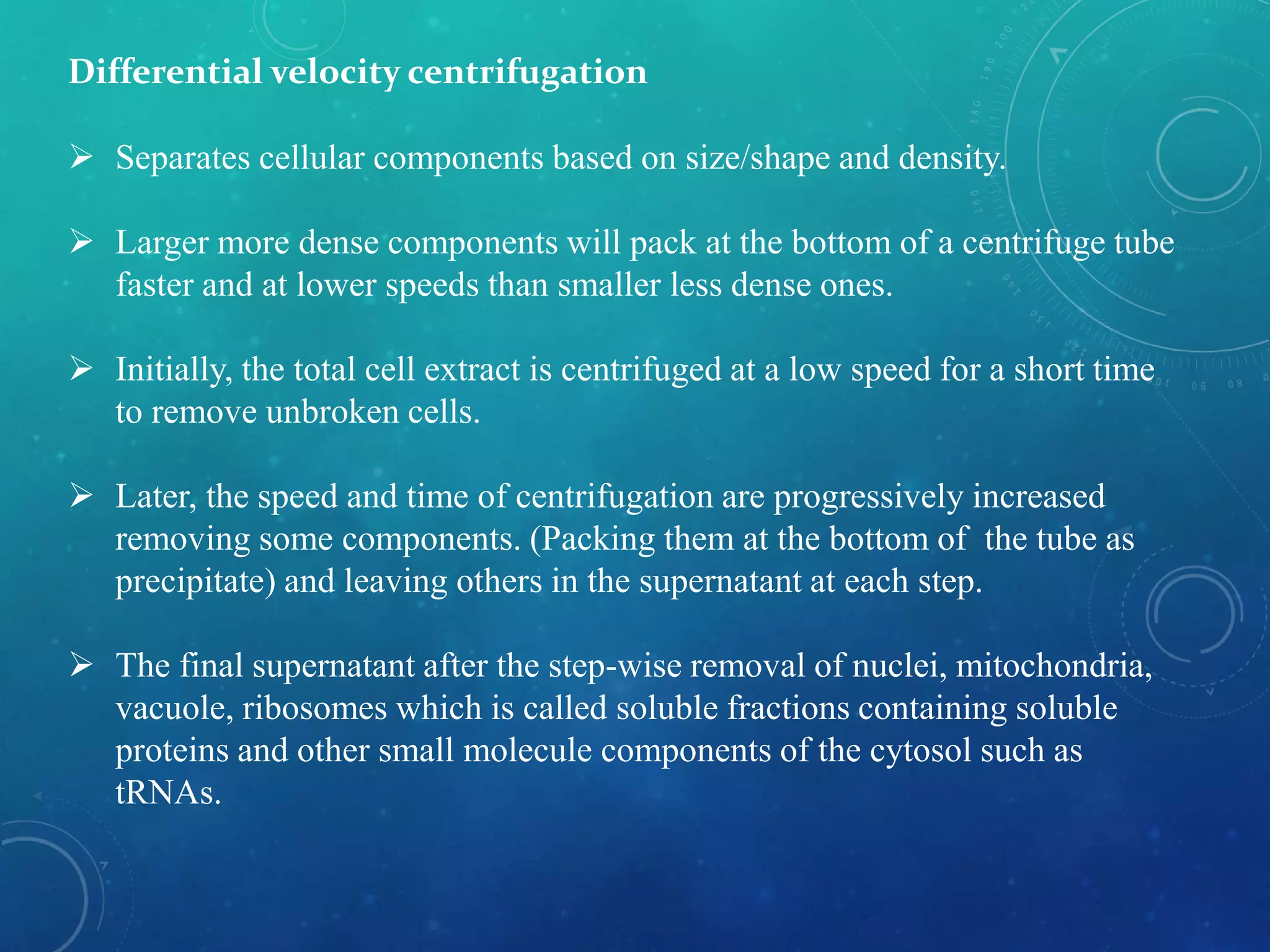 Differential velocity centrifugation

➢ Separates cellular components based on size/shape and density.

➢ Larger more dense components will pack at the bottom of a centrifuge tube faster and at lower speeds than smaller less dense ones.

➢ Initially, the total cell extract is centrifuged at a low speed for a short time to remove unbroken cells.

➢ Later, the speed and time of centrifugation are progressively increased removing some components. (Packing them at the bottom of the tube as precipitate) and leaving others in the supernatant at each step.

➢ The final supernatant after the step-wise removal of nuclei, mitochondria, vacuole, ribosomes which is called soluble fractions containing soluble proteins and other small molecule components of the cytosol such as tRNAs.